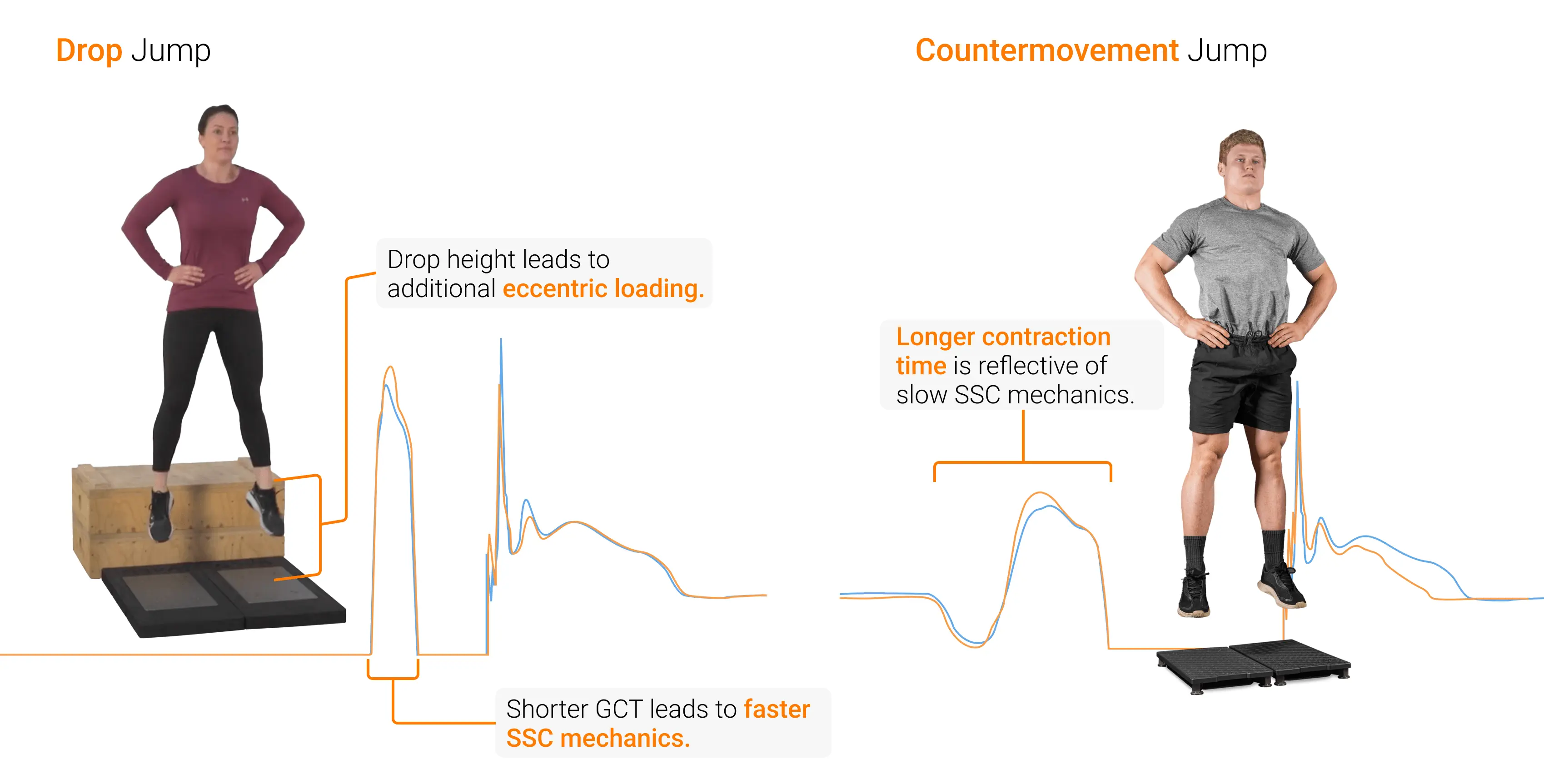 Drop Jump

Drop height leads to additional eccentric loading.

Shorter GCT leads to faster SSC mechanics.

Countermovement Jump

Longer contraction time is reflective of slow SSC mechanics.